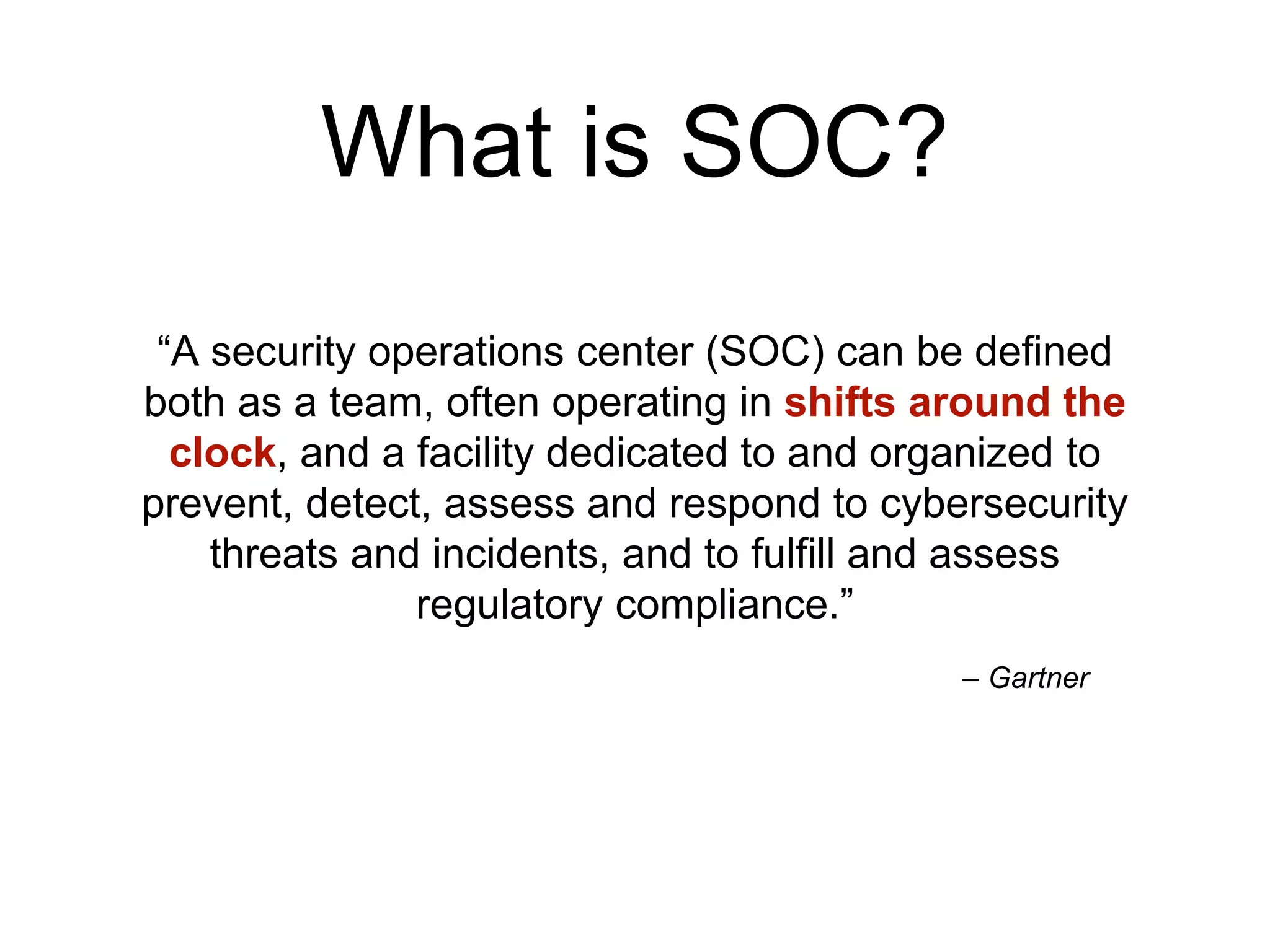 What is SOC?

“A security operations center (SOC) can be defined both as a team, often operating in shifts around the clock, and a facility dedicated to and organized to prevent, detect, assess and respond to cybersecurity threats and incidents, and to fulfill and assess regulatory compliance.”

– Gartner